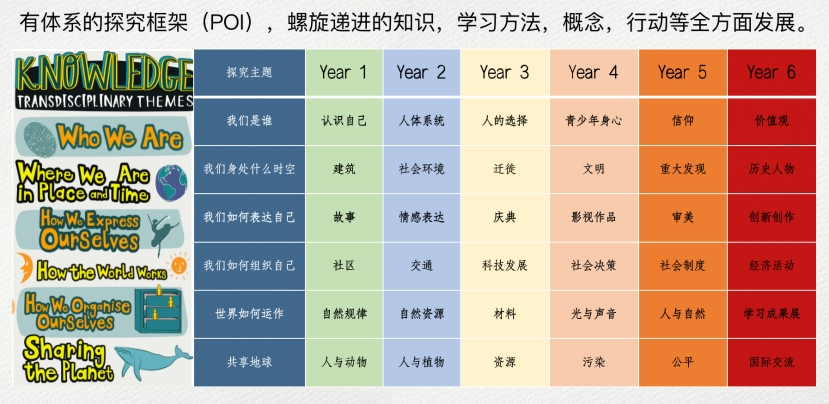 有体系的探究框架（POI），螺旋递进的知识，学习方法，概念，行动等全方面发展。

KNOWLEDGE
TRANSDISCIPLINARY THEMES
Who We Are
Where We Are in Place and Time
How We Express Ourselves
How the World Works
How We Organise Ourselves
Sharing the Planet

| 探究主题 | Year 1 | Year 2 | Year 3 | Year 4 | Year 5 | Year 6 |
|---|---|---|---|---|---|---|
| 我们是谁 | 认识自己 | 人体系统 | 人的选择 | 青少年身心 | 信仰 | 价值观 |
| 我们身处什么时空 | 建筑 | 社会环境 | 迁徙 | 文明 | 重大发现 | 历史人物 |
| 我们如何表达自己 | 故事 | 情感表达 | 庆典 | 影视作品 | 审美 | 创新创作 |
| 我们如何组织自己 | 社区 | 交通 | 科技发展 | 社会决策 | 社会制度 | 经济活动 |
| 世界如何运作 | 自然规律 | 自然资源 | 材料 | 光与声音 | 人与自然 | 学习成果展 |
| 共享地球 | 人与动物 | 人与植物 | 资源 | 污染 | 公平 | 国际交流 |